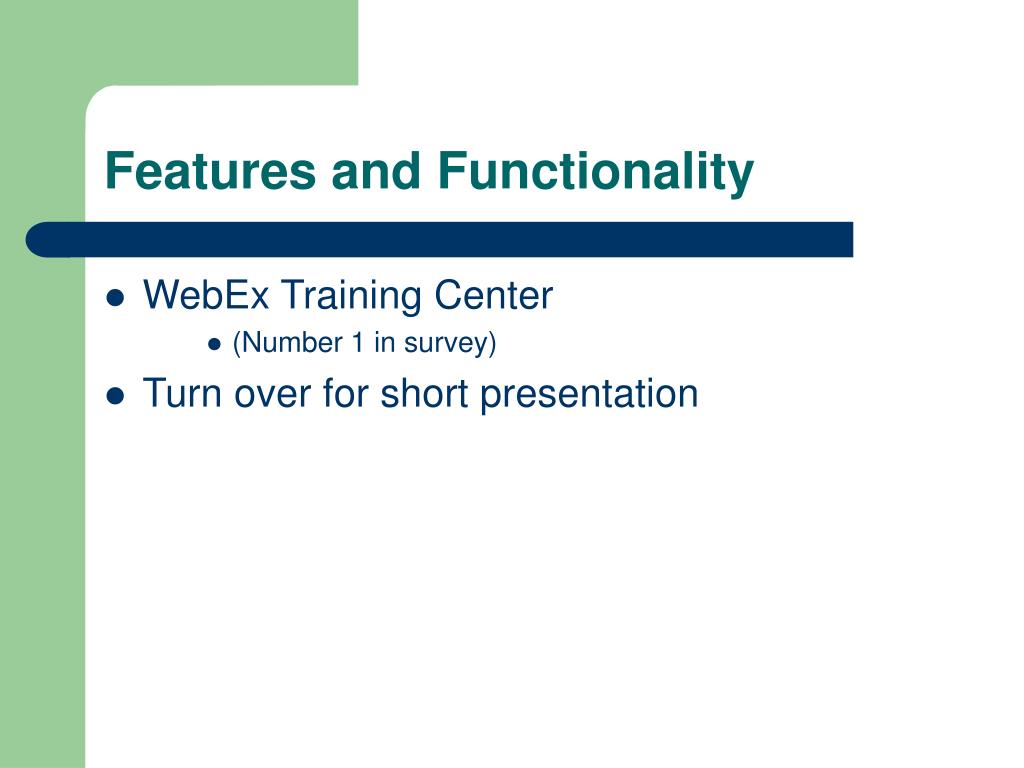 Features and Functionality

- WebEx Training Center
  - (Number 1 in survey)
- Turn over for short presentation